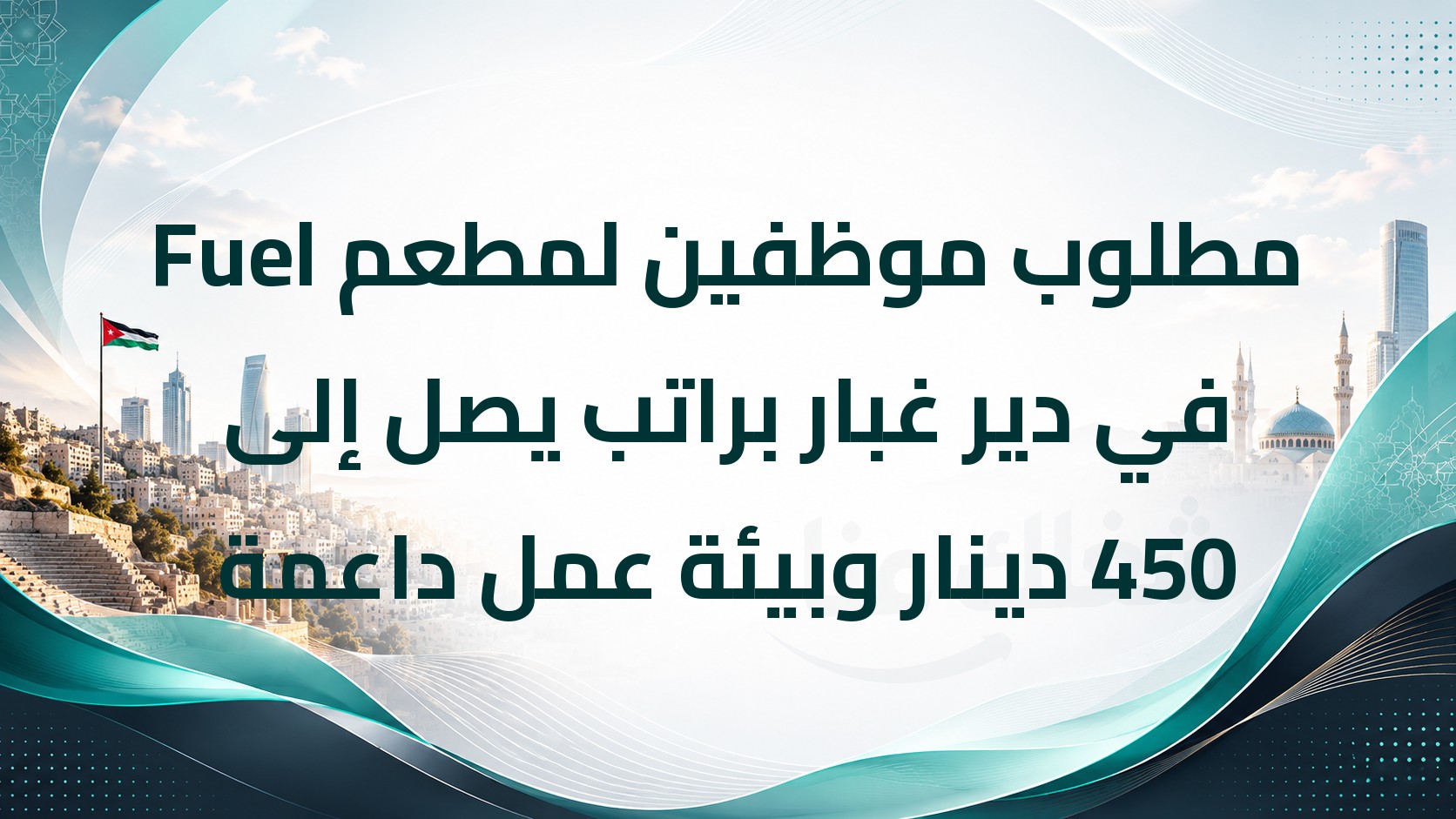 مطلوب موظفين لمطعم Fuel في دير غبار براتب يصل إلى 450 دينار وبيئة عمل داعمة